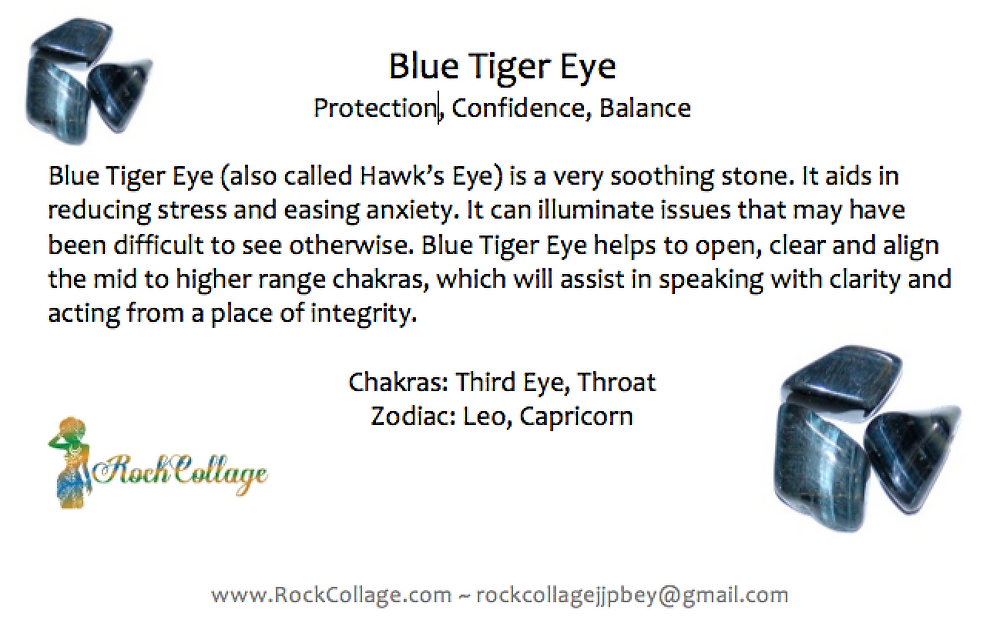 Blue Tiger Eye
Protection, Confidence, Balance

Blue Tiger Eye (also called Hawk's Eye) is a very soothing stone. It aids in reducing stress and easing anxiety. It can illuminate issues that may have been difficult to see otherwise. Blue Tiger Eye helps to open, clear and align the mid to higher range chakras, which will assist in speaking with clarity and acting from a place of integrity.

Chakras: Third Eye, Throat
Zodiac: Leo, Capricorn

RockCollage

www.RockCollage.com ~ rockcollagejjpbey@gmail.com